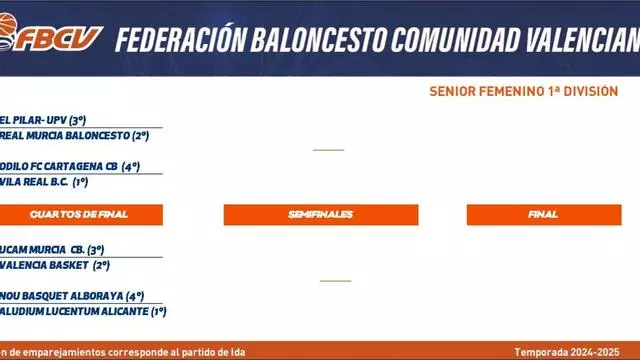 FBCV FEDERACIÓN BALONCESTO COMUNIDAD VALENCIAN

SENIOR FEMENINO 1ª DIVISIÓN

EL PILAR- UPV (3º)
REAL MURCIA BALONCESTO (2º)

ODILO FC CARTAGENA CB (4º)
VILA REAL B.C. (1º)

CUARTOS DE FINAL

SEMIFINALES

FINAL

UCAM MURCIA CB. (3º)
VALENCIA BASKET (2º)

NOU BASQUET ALBORAYA (4º)
ALUDIUM LUCENTUM ALICANTE (1º)

n de emparejamientos corresponde al partido de Ida

Temporada 2024-2025